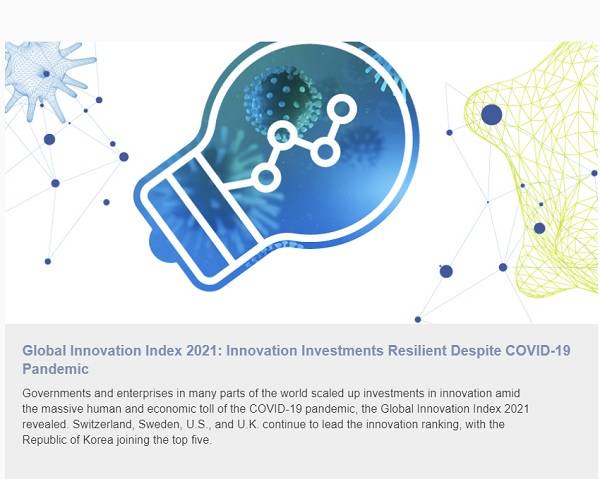 Global Innovation Index 2021: Innovation Investments Resilient Despite COVID-19 Pandemic

Governments and enterprises in many parts of the world scaled up investments in innovation amid the massive human and economic toll of the COVID-19 pandemic, the Global Innovation Index 2021 revealed. Switzerland, Sweden, U.S., and U.K. continue to lead the innovation ranking, with the Republic of Korea joining the top five.